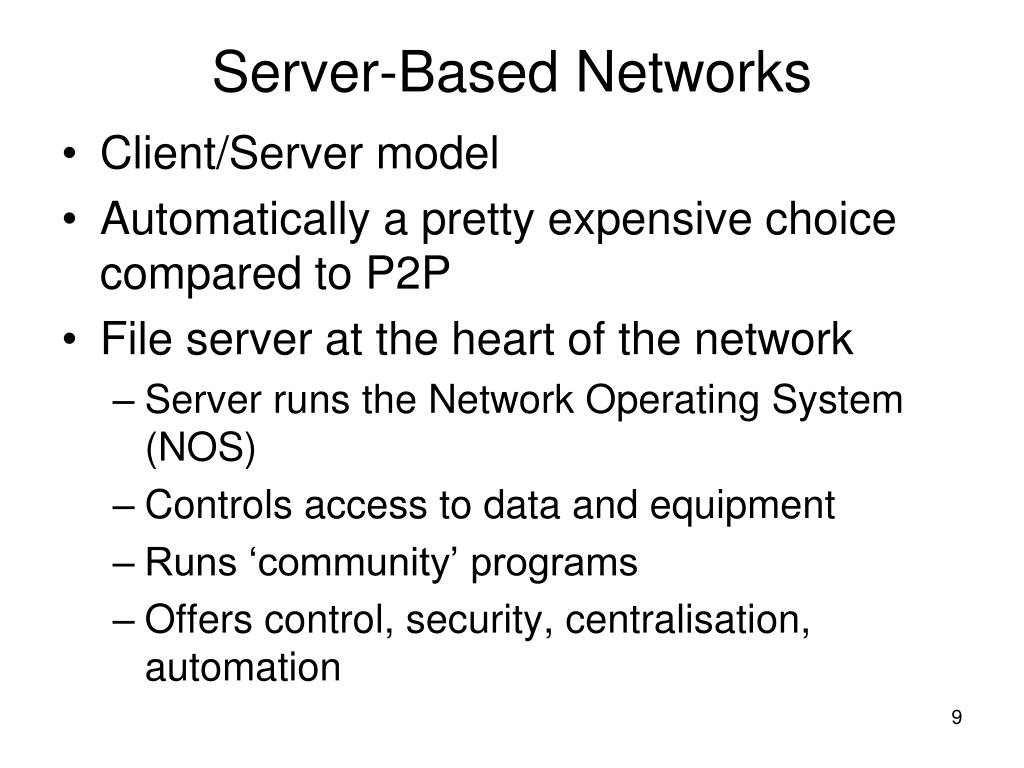 Server-Based Networks

• Client/Server model
• Automatically a pretty expensive choice compared to P2P
• File server at the heart of the network
– Server runs the Network Operating System (NOS)
– Controls access to data and equipment
– Runs ‘community’ programs
– Offers control, security, centralisation, automation

9